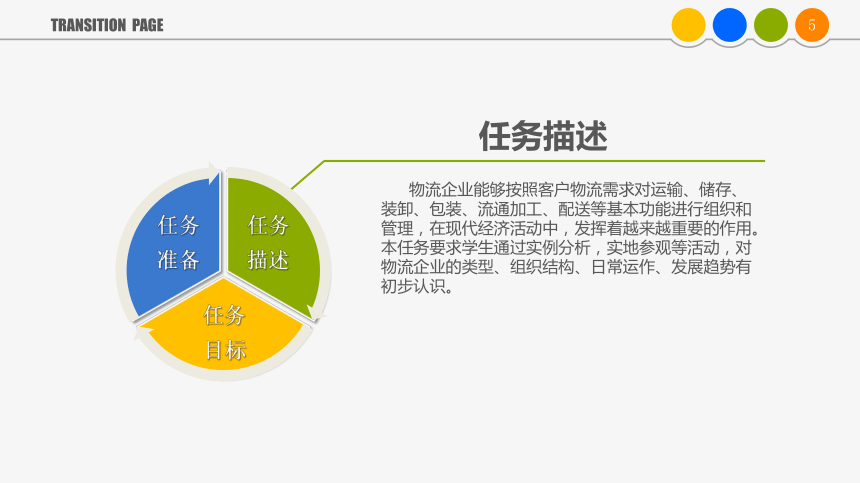 TRANSITION PAGE

5

任务描述

物流企业能够按照客户物流需求对运输、储存、装卸、包装、流通加工、配送等基本功能进行组织和管理，在现代经济活动中，发挥着越来越重要的作用。本任务要求学生通过实例分析，实地参观等活动，对物流企业的类型、组织结构、日常运作、发展趋势有初步认识。

任务准备

任务描述

任务目标